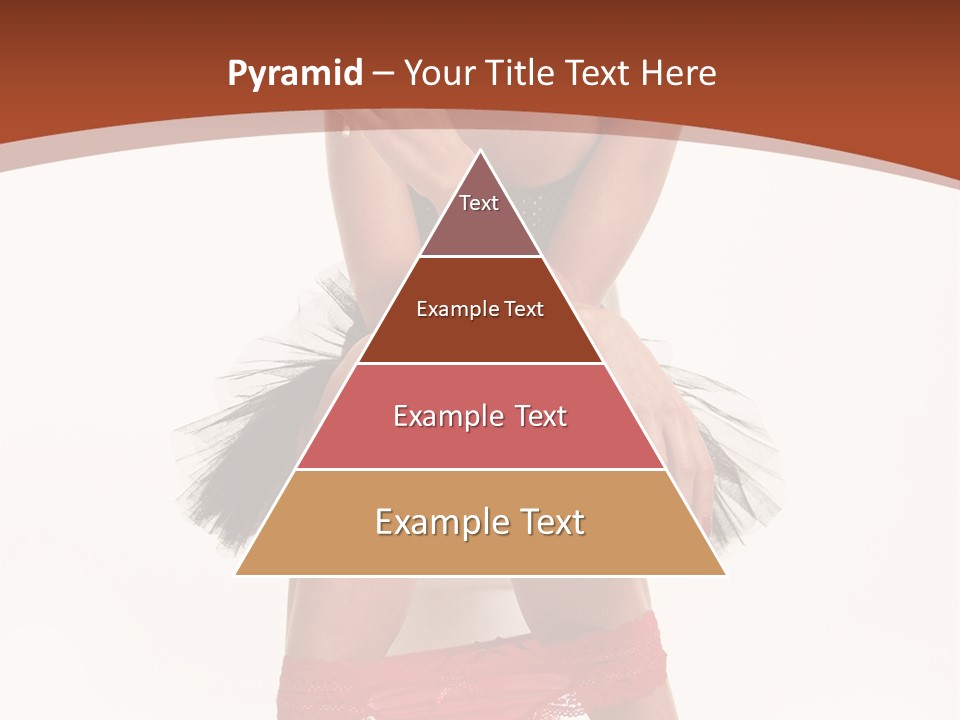 Pyramid – Your Title Text Here

Text

Example Text

Example Text

Example Text